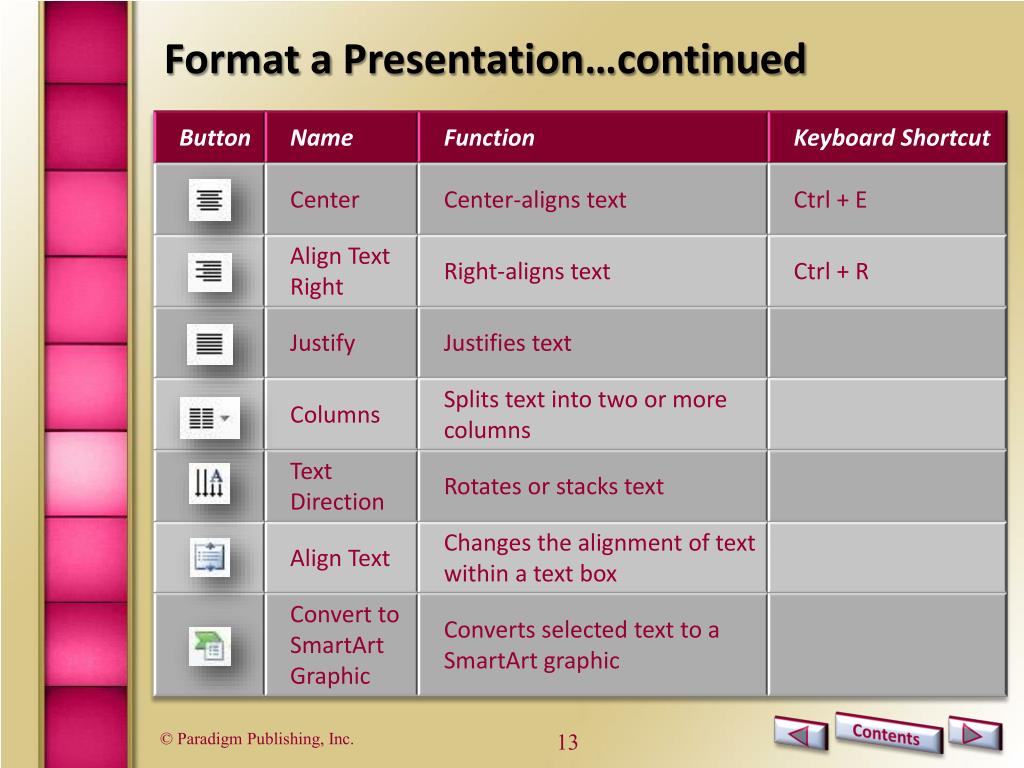 Format a Presentation…continued

| Button | Name | Function | Keyboard Shortcut |
|---|---|---|---|
| | Center | Center-aligns text | Ctrl + E |
| | Align Text Right | Right-aligns text | Ctrl + R |
| | Justify | Justifies text | |
| | Columns | Splits text into two or more columns | |
| | Text Direction | Rotates or stacks text | |
| | Align Text | Changes the alignment of text within a text box | |
| | Convert to SmartArt Graphic | Converts selected text to a SmartArt graphic | |

© Paradigm Publishing, Inc.

13

Contents